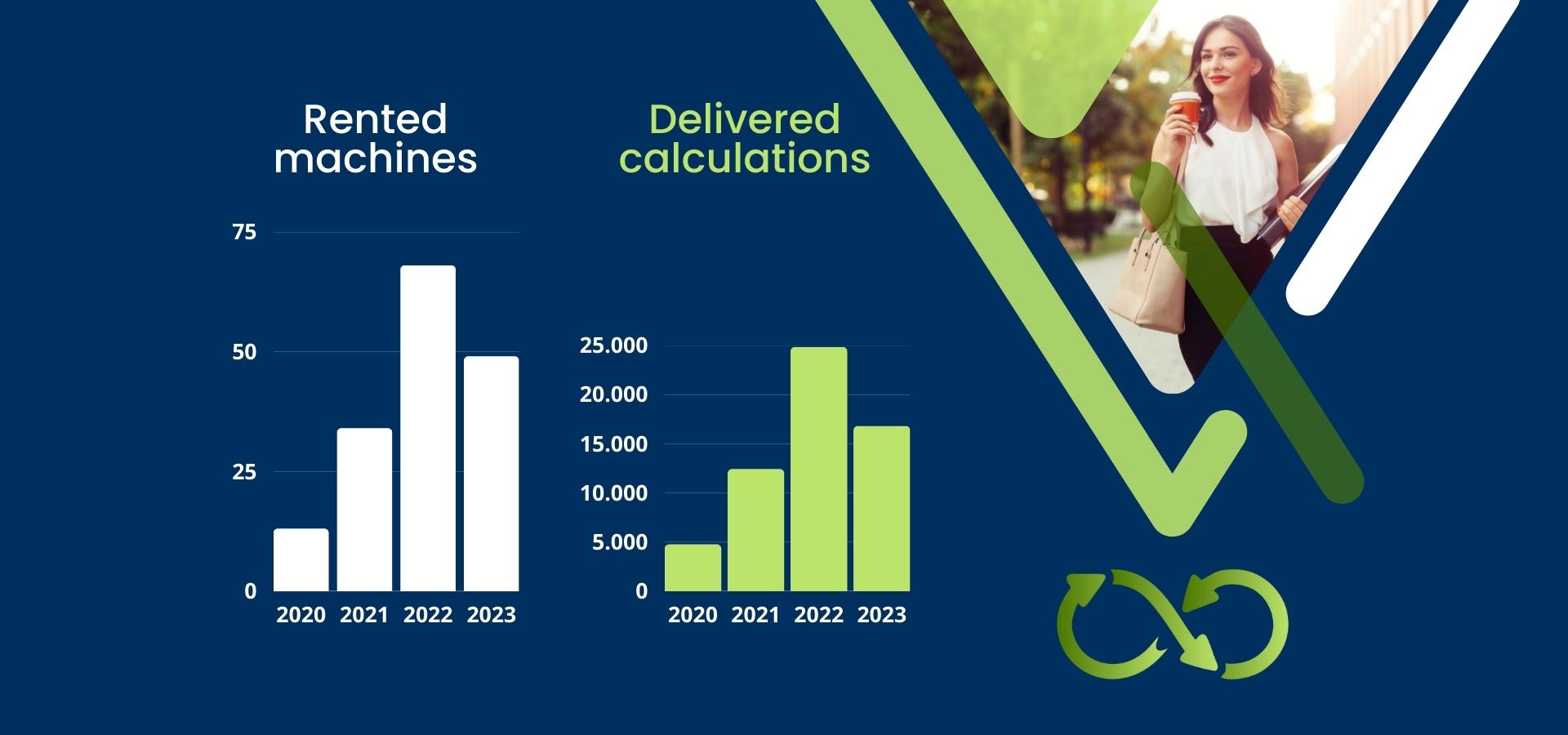 Rented machines

75
50
25
0
2020 2021 2022 2023

Delivered calculations

25.000
20.000
15.000
10.000
5.000
0
2020 2021 2022 2023